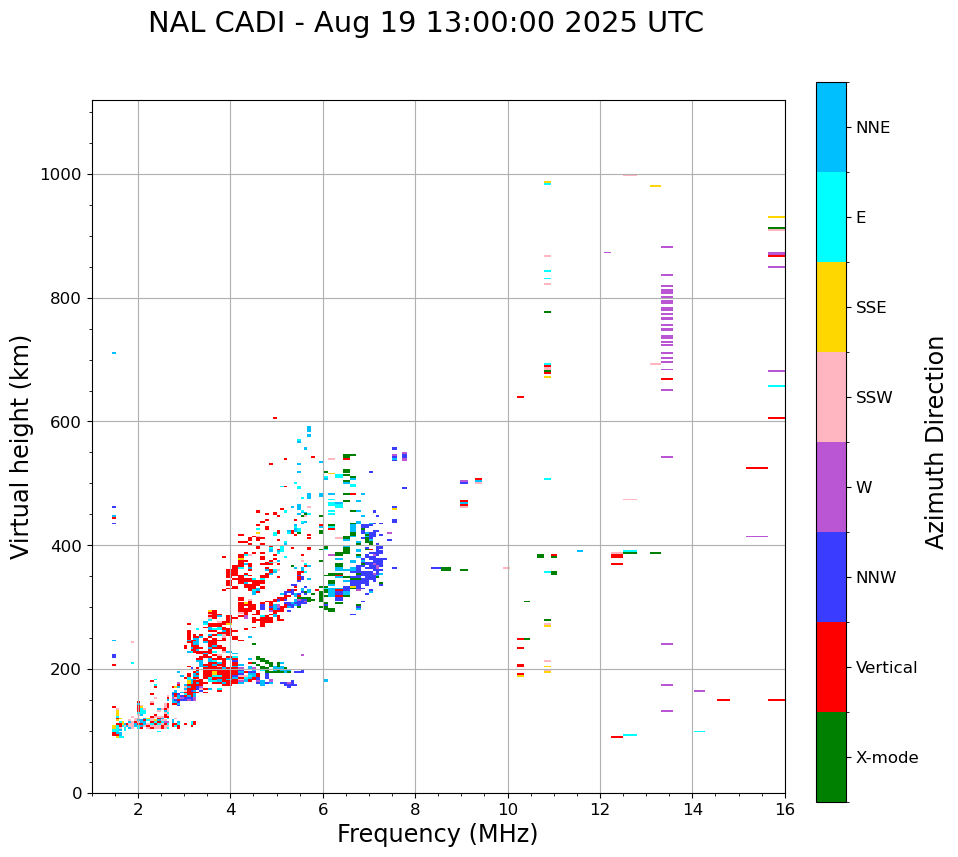 NAL CADI - Aug 19 13:00:00 2025 UTC

Virtual height (km)

1000
800
600
400
200
0

2
4
6
8
10
12
14
16

Frequency (MHz)

NNE
E
SSE
SSW
W
NNW
Vertical
X-mode

Azimuth Direction